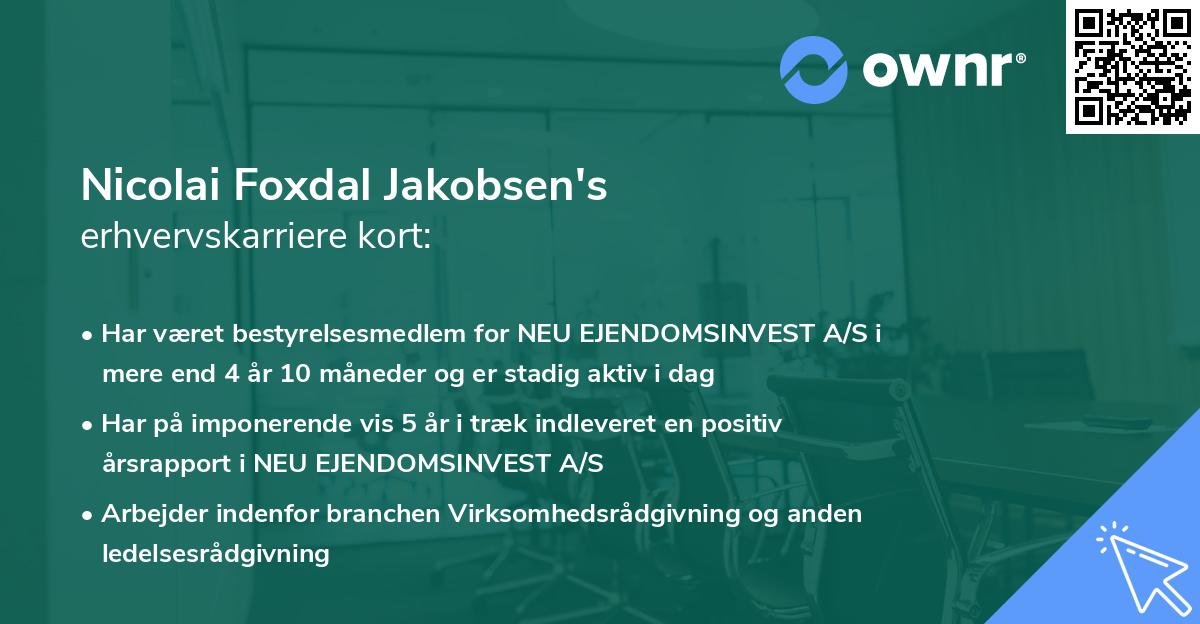 ownr®

Nicolai Foxdal Jakobsen's
erhvervskarriere kort:

• Har været bestyrelsesmedlem for NEU EJENDOMSINVEST A/S i mere end 4 år 10 måneder og er stadig aktiv i dag

• Har på imponerende vis 5 år i træk indleveret en positiv årsrapport i NEU EJENDOMSINVEST A/S

• Arbejder indenfor branchen Virksomhedsrådgivning og anden ledelsesrådgivning